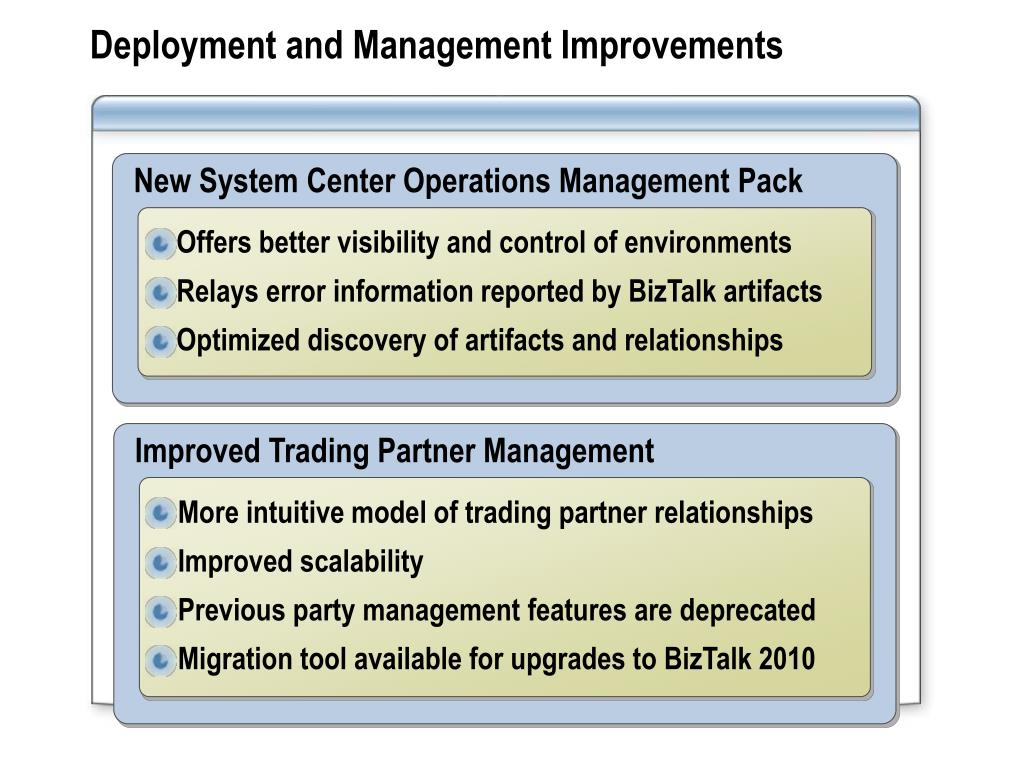 Deployment and Management Improvements

New System Center Operations Management Pack

Offers better visibility and control of environments

Relays error information reported by BizTalk artifacts

Optimized discovery of artifacts and relationships

Improved Trading Partner Management

More intuitive model of trading partner relationships

Improved scalability

Previous party management features are deprecated

Migration tool available for upgrades to BizTalk 2010